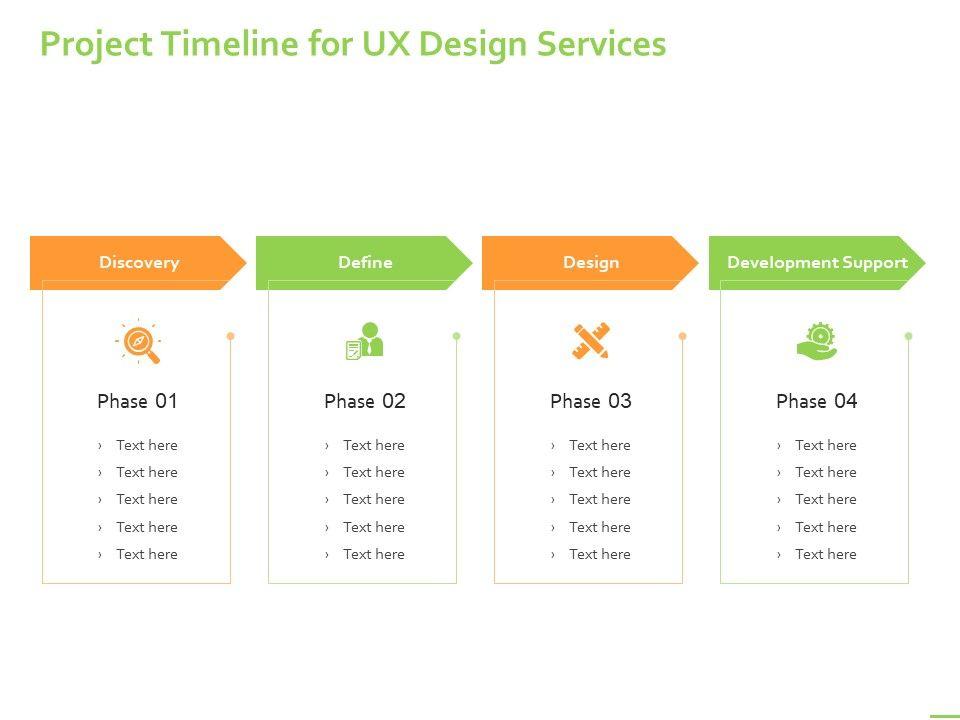 Project Timeline for UX Design Services

Discovery

Phase 01

› Text here
› Text here
› Text here
› Text here
› Text here

Define

Phase 02

› Text here
› Text here
› Text here
› Text here
› Text here

Design

Phase 03

› Text here
› Text here
› Text here
› Text here
› Text here

Development Support

Phase 04

› Text here
› Text here
› Text here
› Text here
› Text here